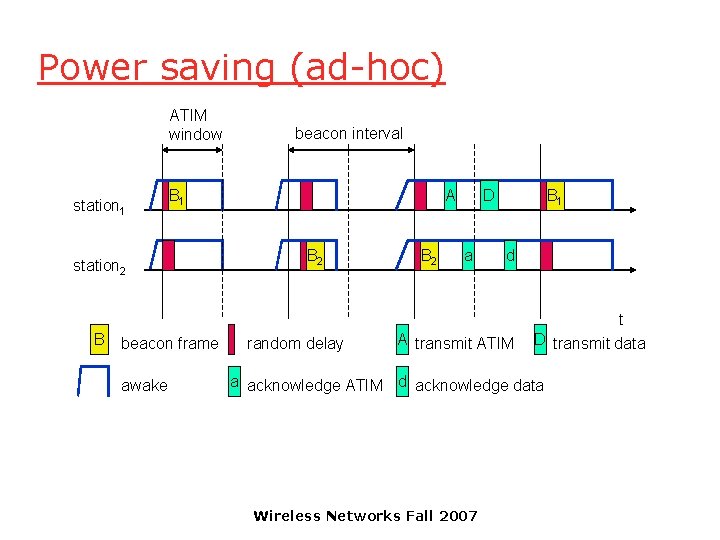 Power saving (ad-hoc)

ATIM window

beacon interval

station$_1$

$B_1$

A

D

$B_1$

station$_2$

$B_2$

$B_2$

a

d

t

B beacon frame

random delay

A transmit ATIM

D transmit data

awake

a acknowledge ATIM

d acknowledge data

Wireless Networks Fall 2007